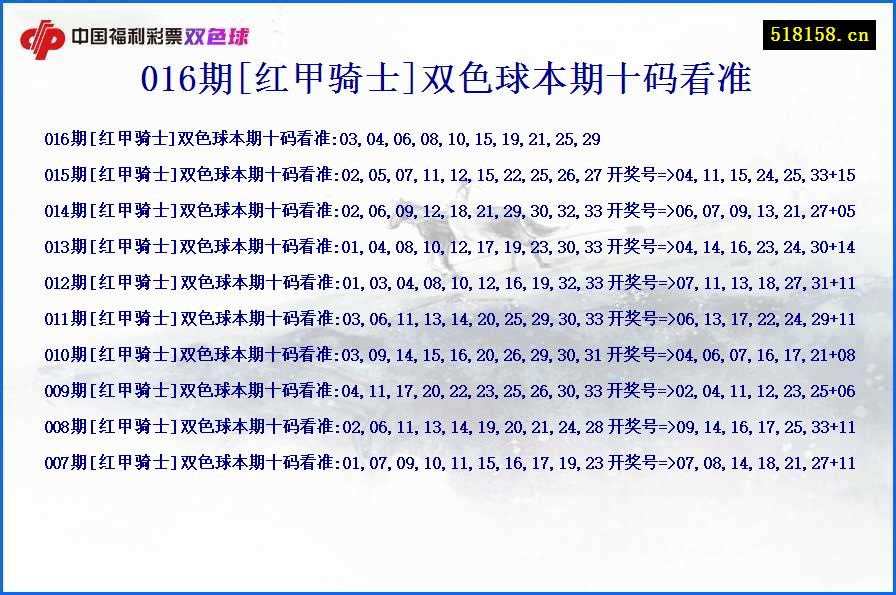 中国福利彩票双色球

518158.cn

016期[红甲骑士]双色球本期十码看准

016期[红甲骑士]双色球本期十码看准:03,04,06,08,10,15,19,21,25,29

015期[红甲骑士]双色球本期十码看准:02,05,07,11,12,15,22,25,26,27 开奖号=>04,11,15,24,25,33+15

014期[红甲骑士]双色球本期十码看准:02,06,09,12,18,21,29,30,32,33 开奖号=>06,07,09,13,21,27+05

013期[红甲骑士]双色球本期十码看准:01,04,08,10,12,17,19,23,30,33 开奖号=>04,14,16,23,24,30+14

012期[红甲骑士]双色球本期十码看准:01,03,04,08,10,12,16,19,32,33 开奖号=>07,11,13,18,27,31+11

011期[红甲骑士]双色球本期十码看准:03,06,11,13,14,20,25,29,30,33 开奖号=>06,13,17,22,24,29+11

010期[红甲骑士]双色球本期十码看准:03,09,14,15,16,20,26,29,30,31 开奖号=>04,06,07,16,17,21+08

009期[红甲骑士]双色球本期十码看准:04,11,17,20,22,23,25,26,30,33 开奖号=>02,04,11,12,23,25+06

008期[红甲骑士]双色球本期十码看准:02,06,11,13,14,19,20,21,24,28 开奖号=>09,14,16,17,25,33+11

007期[红甲骑士]双色球本期十码看准:01,07,09,10,11,15,16,17,19,23 开奖号=>07,08,14,18,21,27+11